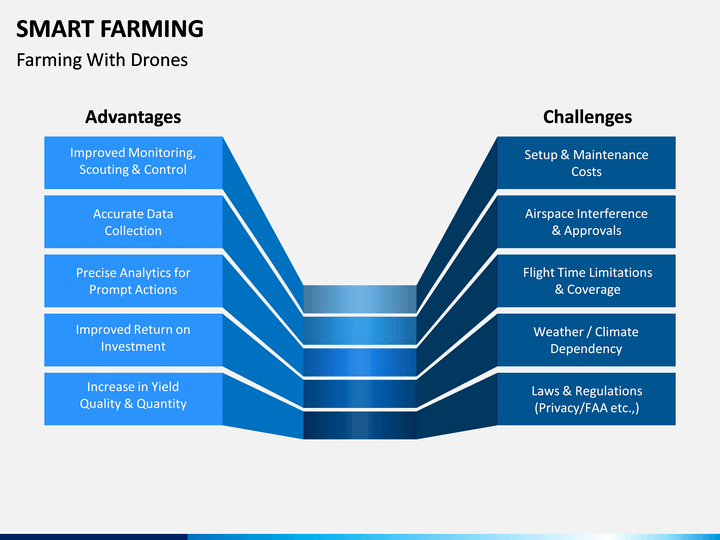 SMART FARMING
Farming With Drones

Advantages

Improved Monitoring, Scouting & Control

Accurate Data Collection

Precise Analytics for Prompt Actions

Improved Return on Investment

Increase in Yield Quality & Quantity

Challenges

Setup & Maintenance Costs

Airspace Interference & Approvals

Flight Time Limitations & Coverage

Weather / Climate Dependency

Laws & Regulations (Privacy/FAA etc.,)